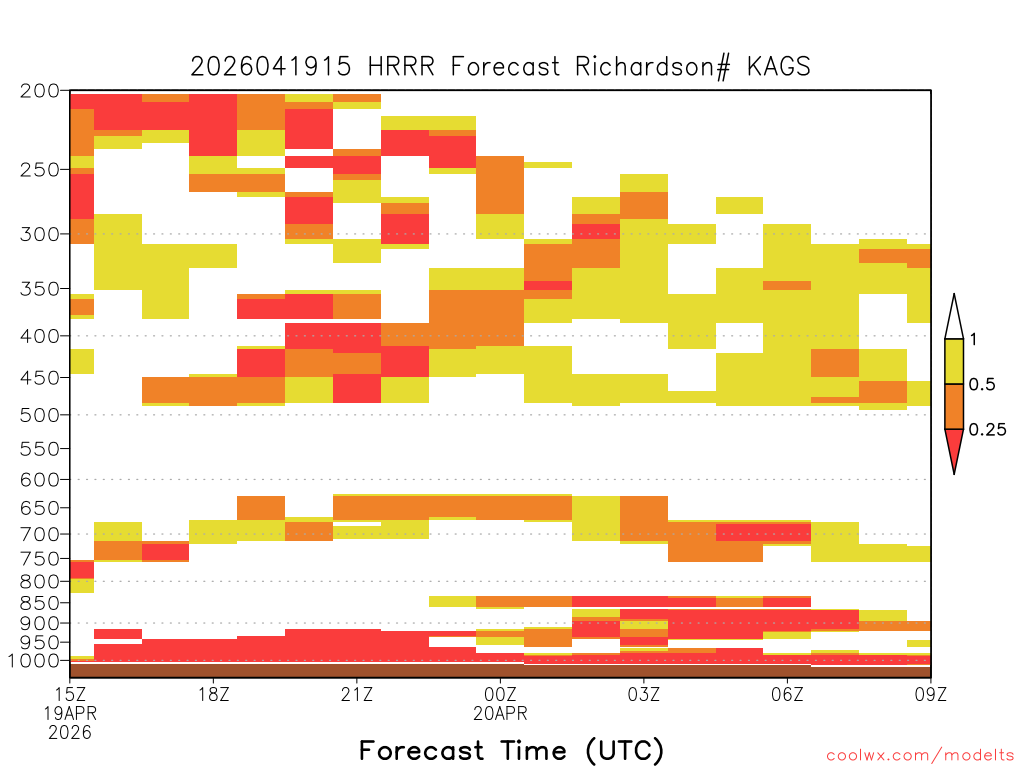 2026041915 HRRR Forecast Richardson# KAGS

200
250
300
350
400
450
500
550
600
650
700
750
800
850
900
950
1000

1
0.5
0.25

15Z
19APR
2026
18Z
21Z
00Z
20APR
03Z
06Z
09Z

Forecast Time (UTC)

coolwx.com/modelts